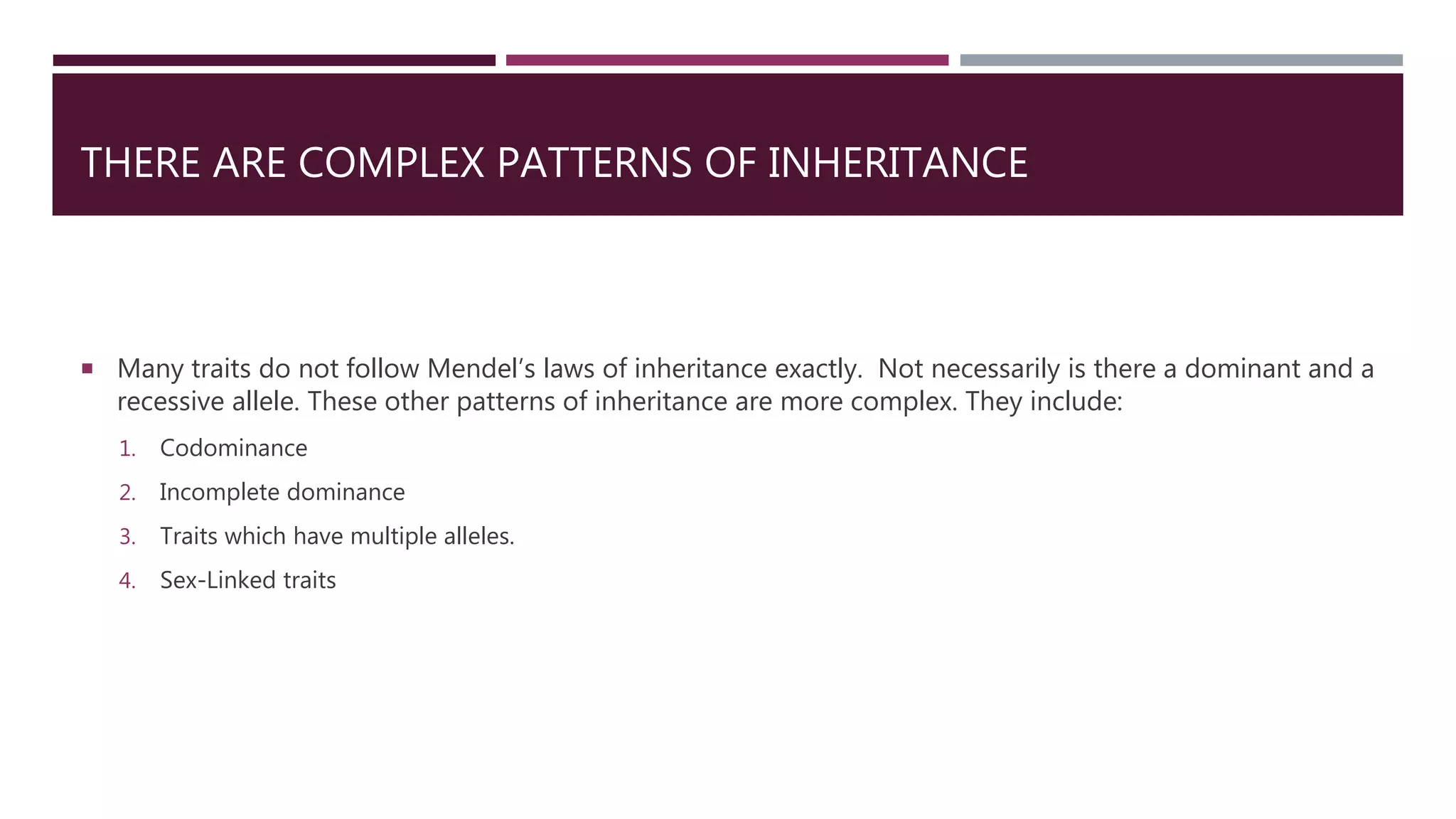 THERE ARE COMPLEX PATTERNS OF INHERITANCE

▪ Many traits do not follow Mendel's laws of inheritance exactly. Not necessarily is there a dominant and a recessive allele. These other patterns of inheritance are more complex. They include:

1. Codominance
2. Incomplete dominance
3. Traits which have multiple alleles.
4. Sex-Linked traits